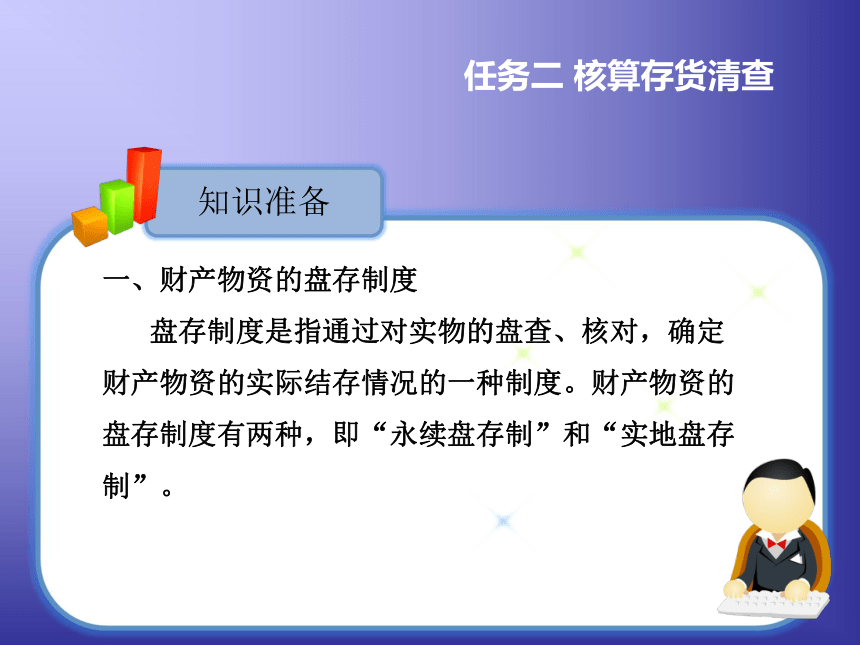 任务二 核算存货清查

知识准备

一、财产物资的盘存制度

盘存制度是指通过对实物的盘查、核对，确定财产物资的实际结存情况的一种制度。财产物资的盘存制度有两种，即“永续盘存制”和“实地盘存制”。